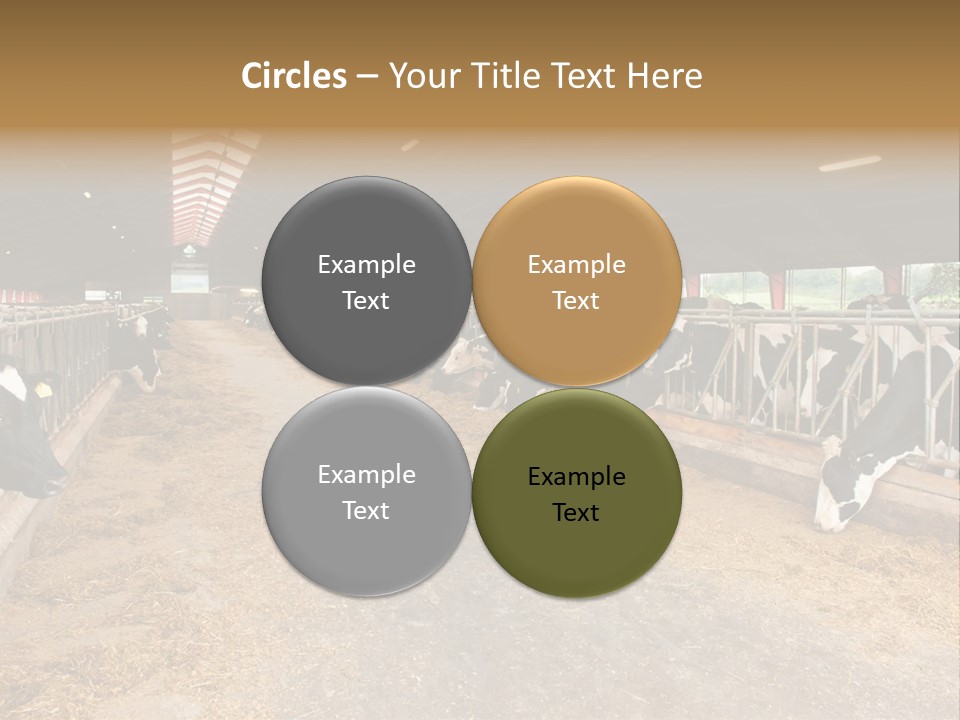 Circles – Your Title Text Here

Example Text

Example Text

Example Text

Example Text